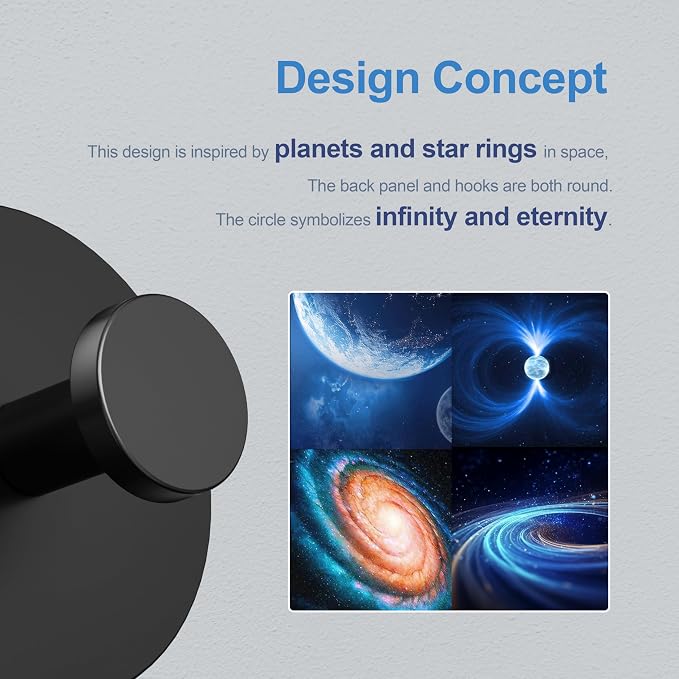 Design Concept

This design is inspired by planets and star rings in space,

The back panel and hooks are both round.

The circle symbolizes infinity and eternity.